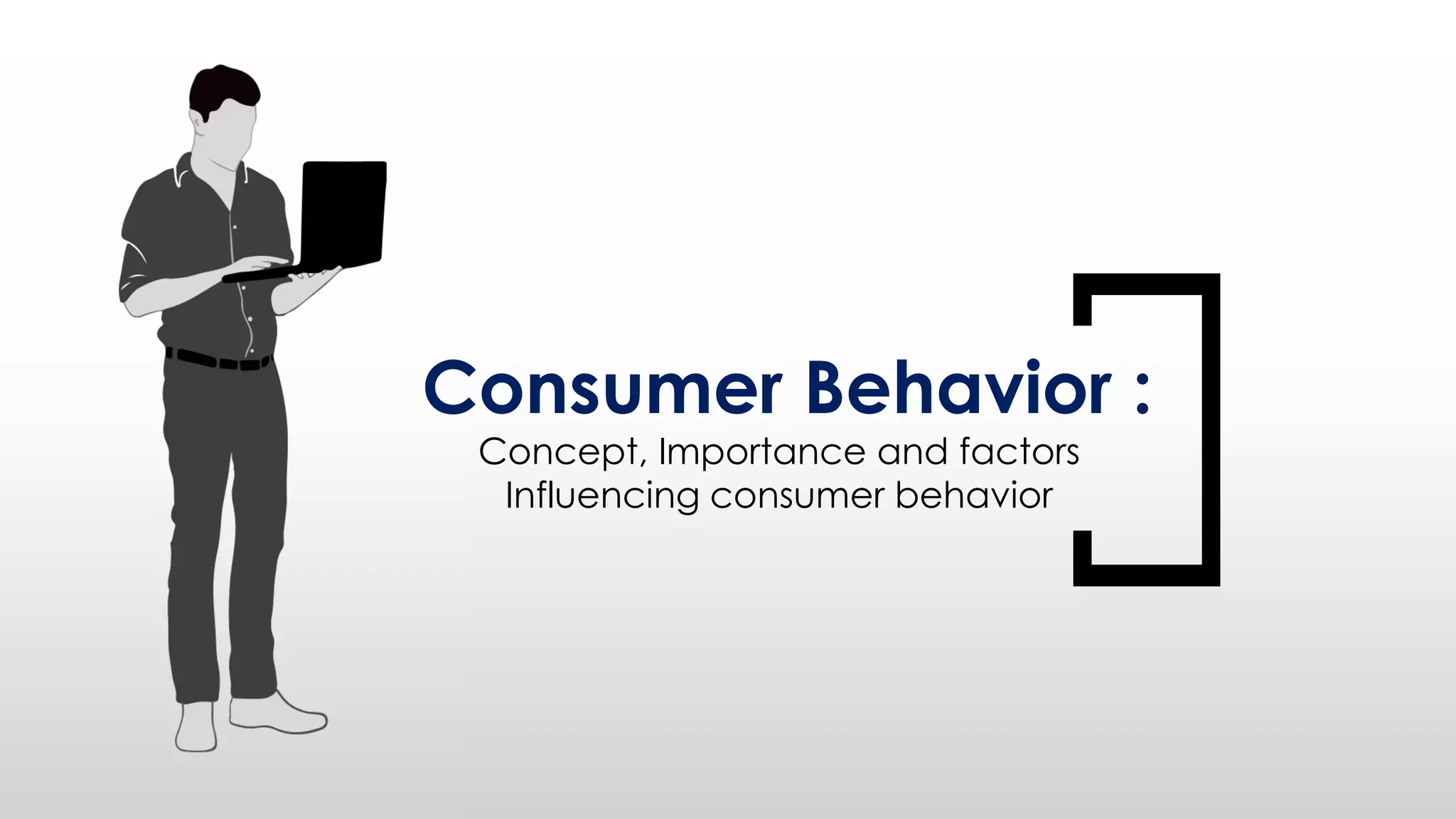 Consumer Behavior :

Concept, Importance and factors Influencing consumer behavior